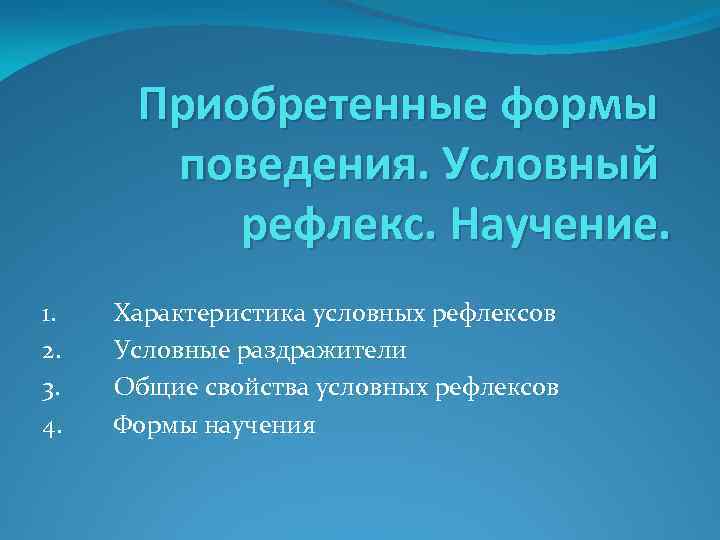 Приобретенные формы поведения. Условный рефлекс. Научение.

1. Характеристика условных рефлексов
2. Условные раздражители
3. Общие свойства условных рефлексов
4. Формы научения